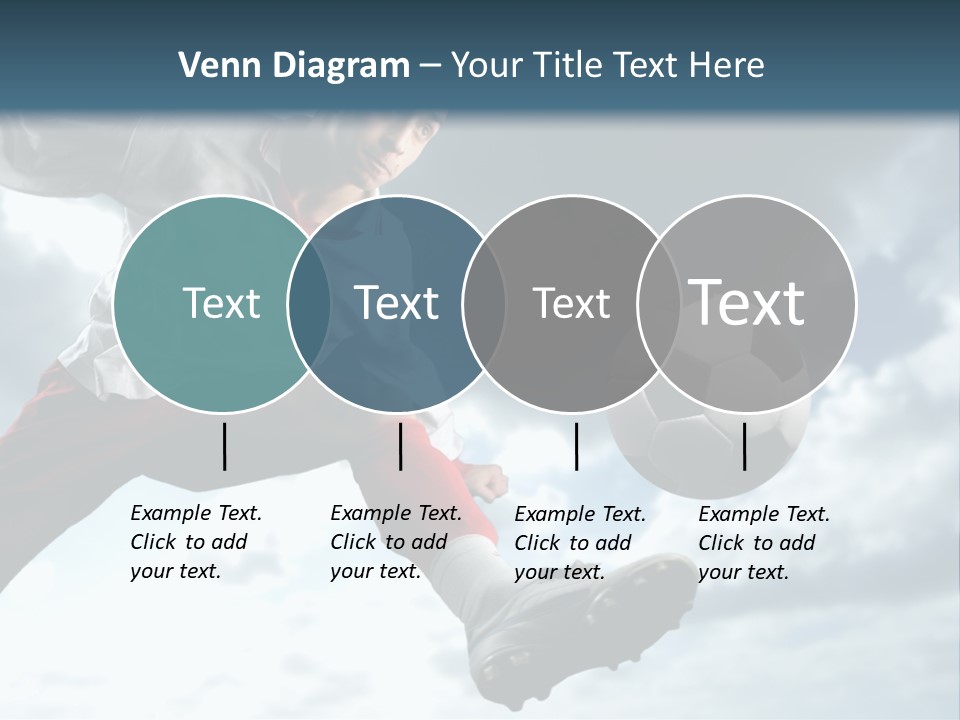 Venn Diagram – Your Title Text Here

Text

Text

Text

Text

Example Text. Click to add your text.

Example Text. Click to add your text.

Example Text. Click to add your text.

Example Text. Click to add your text.